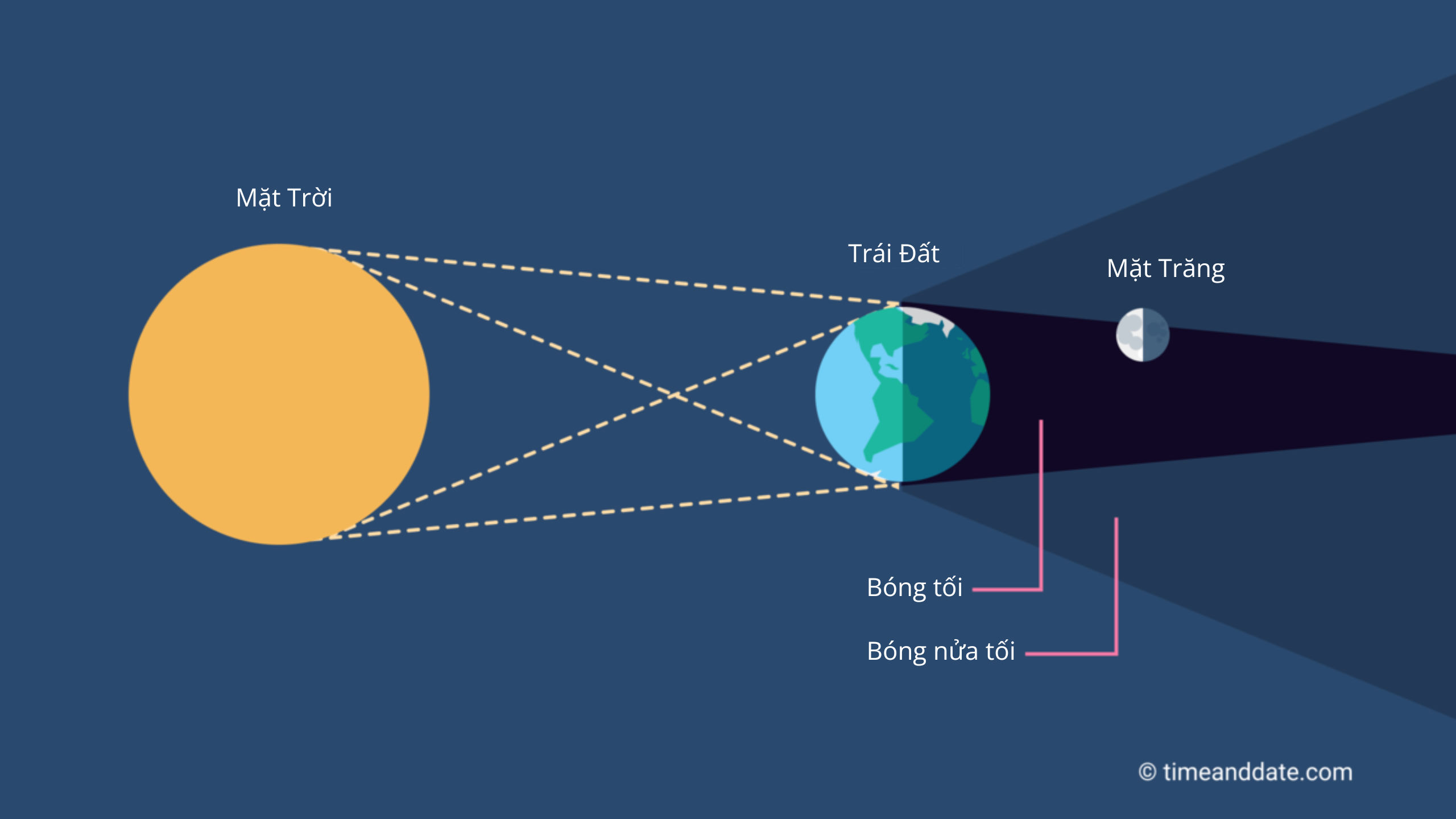 Mặt Trời

Trái Đất

Mặt Trăng

Bóng tối

Bóng nửa tối

© timeanddate.com